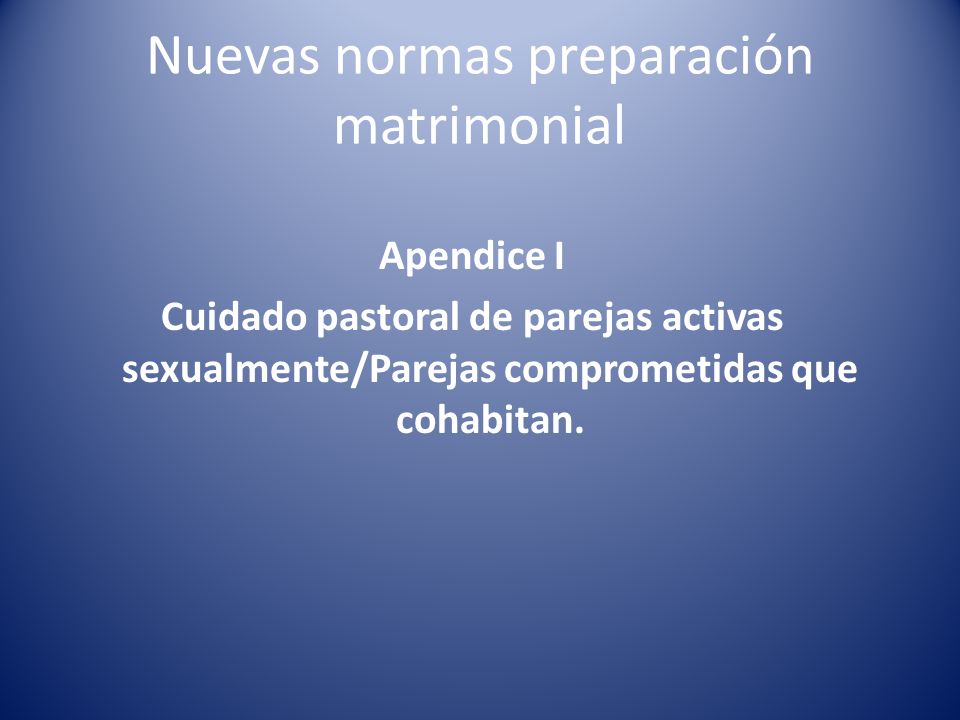 Nuevas normas preparación matrimonial

Apendice I

Cuidado pastoral de parejas activas sexualmente/Parejas comprometidas que cohabitan.